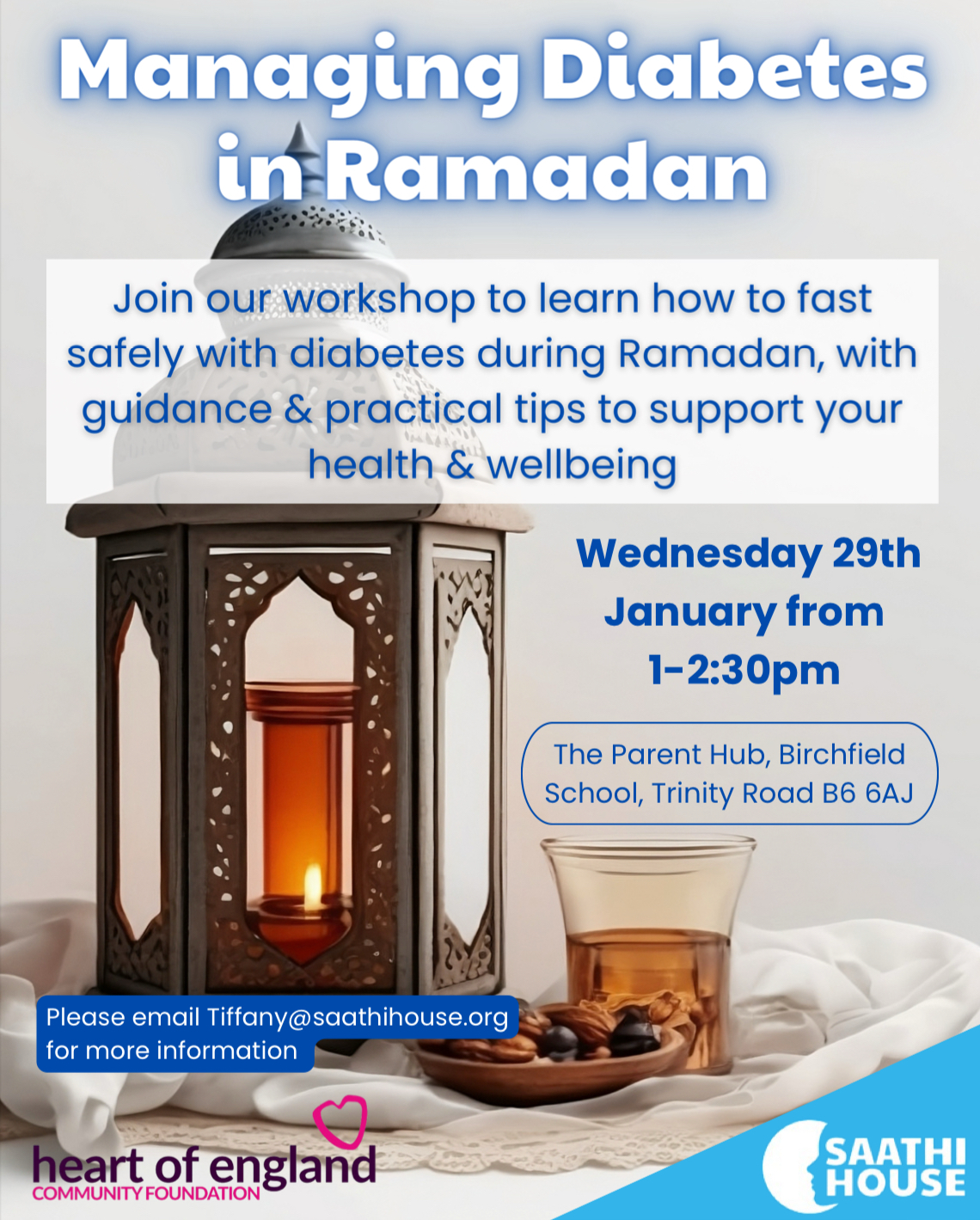 Managing Diabetes in Ramadan

Join our workshop to learn how to fast safely with diabetes during Ramadan, with guidance & practical tips to support your health & wellbeing

Wednesday 29th January from 1-2:30pm

The Parent Hub, Birchfield School, Trinity Road B6 6AJ

Please email Tiffany@saathihouse.org for more information

heart of england
COMMUNITY FOUNDATION

SAATHI HOUSE